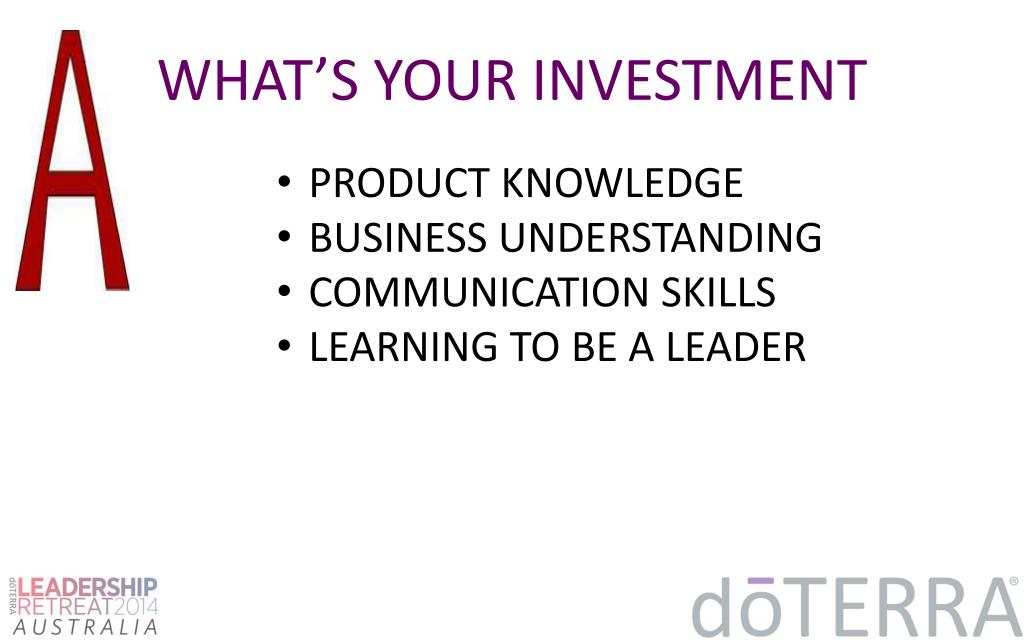 A

WHAT'S YOUR INVESTMENT

• PRODUCT KNOWLEDGE
• BUSINESS UNDERSTANDING
• COMMUNICATION SKILLS
• LEARNING TO BE A LEADER

dōTERRA LEADERSHIP RETREAT 2014 AUSTRALIA

dōTERRA®